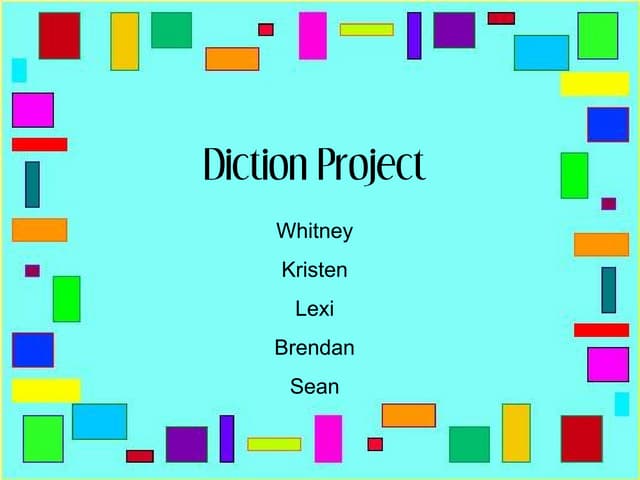 Diction Project

Whitney

Kristen

Lexi

Brendan

Sean